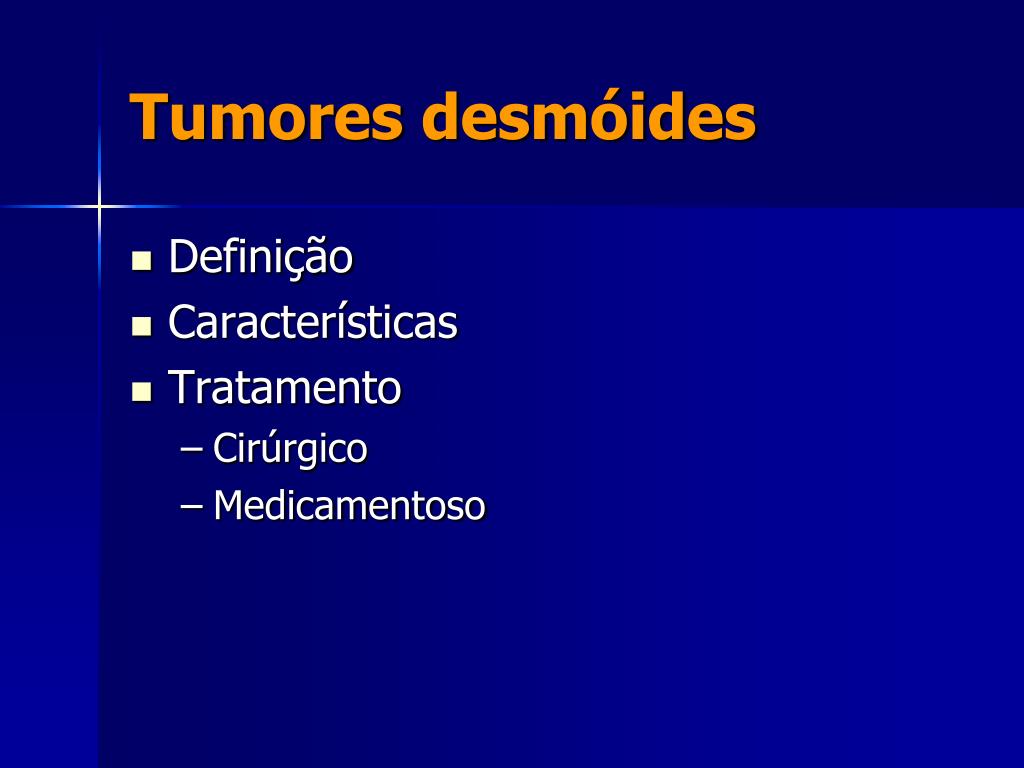 Tumores desmóides

- Definição
- Características
- Tratamento
  – Cirúrgico
  – Medicamentoso